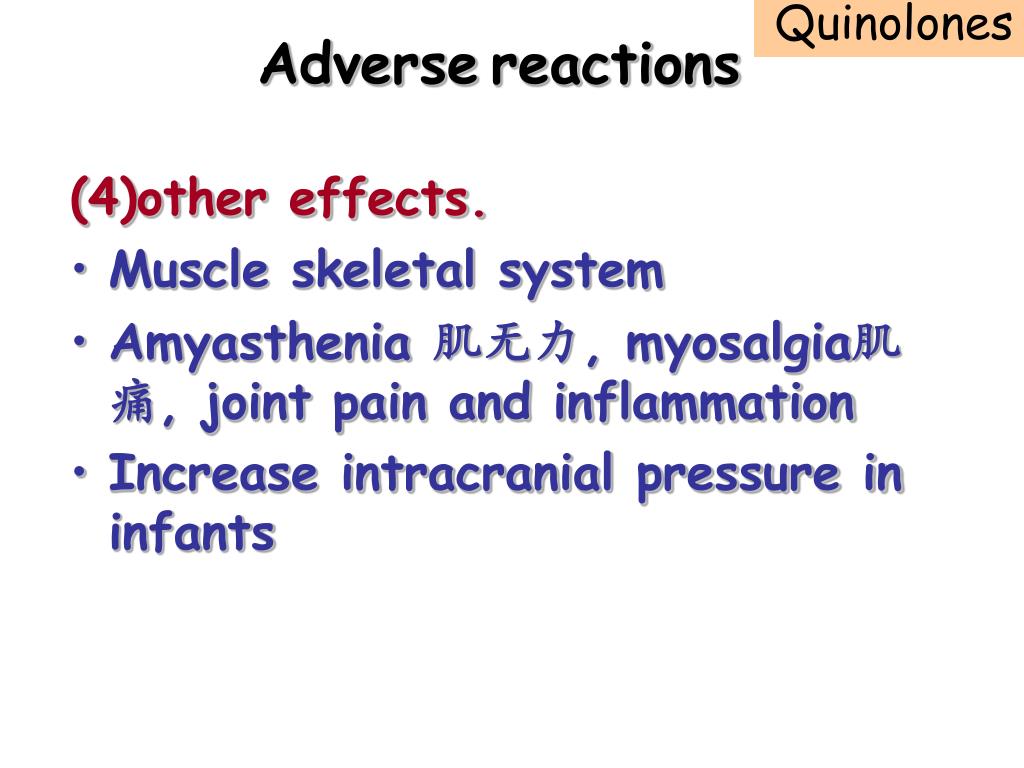 Quinolones

Adverse reactions

(4)other effects.

• Muscle skeletal system

• Amyasthenia 肌无力, myosalgia肌痛, joint pain and inflammation

• Increase intracranial pressure in infants